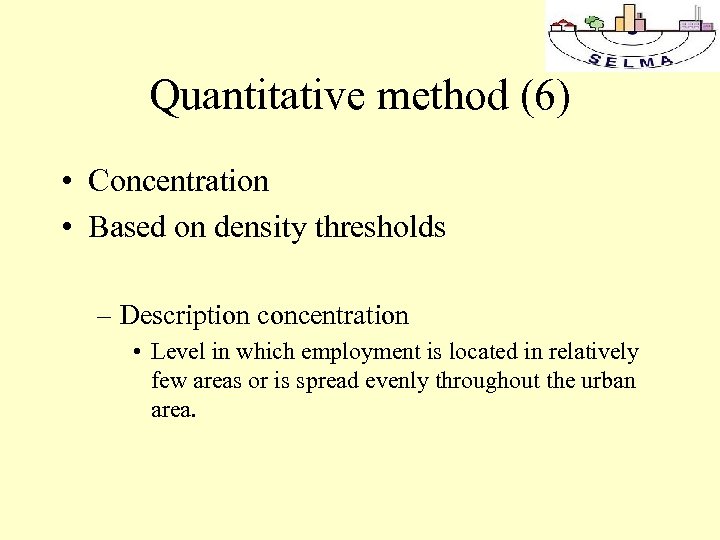 SELMA

Quantitative method (6)

• Concentration
• Based on density thresholds

– Description concentration
• Level in which employment is located in relatively few areas or is spread evenly throughout the urban area.